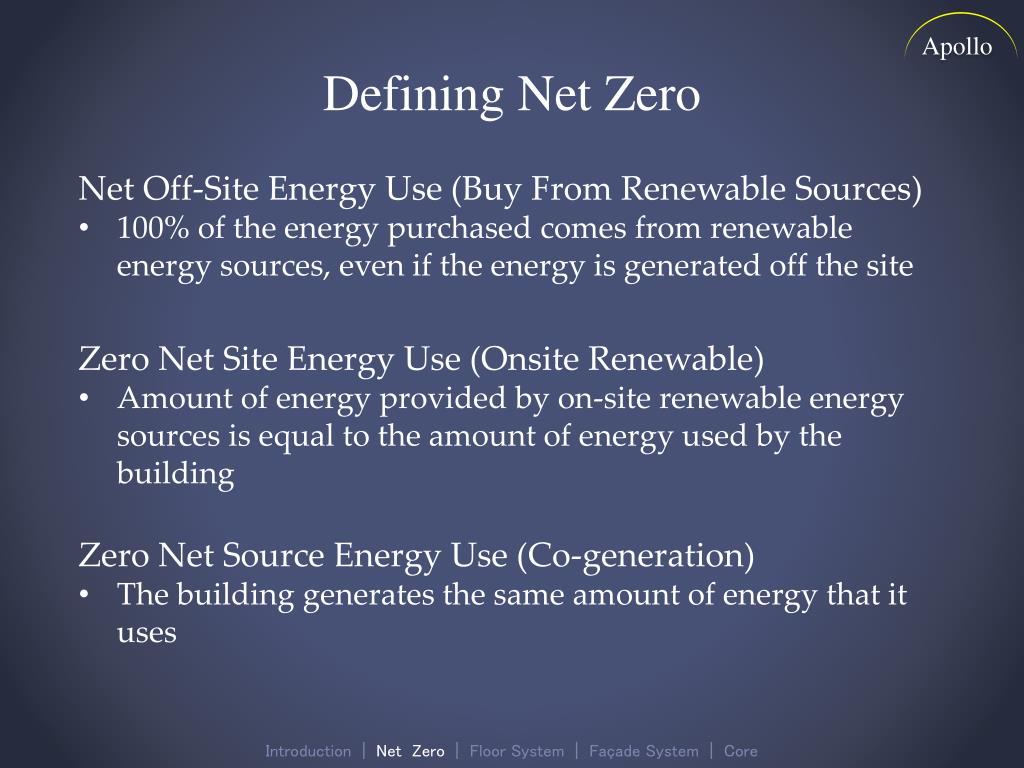 Apollo

Defining Net Zero

Net Off-Site Energy Use (Buy From Renewable Sources)
• 100% of the energy purchased comes from renewable energy sources, even if the energy is generated off the site

Zero Net Site Energy Use (Onsite Renewable)
• Amount of energy provided by on-site renewable energy sources is equal to the amount of energy used by the building

Zero Net Source Energy Use (Co-generation)
• The building generates the same amount of energy that it uses

Introduction | Net Zero | Floor System | Façade System | Core